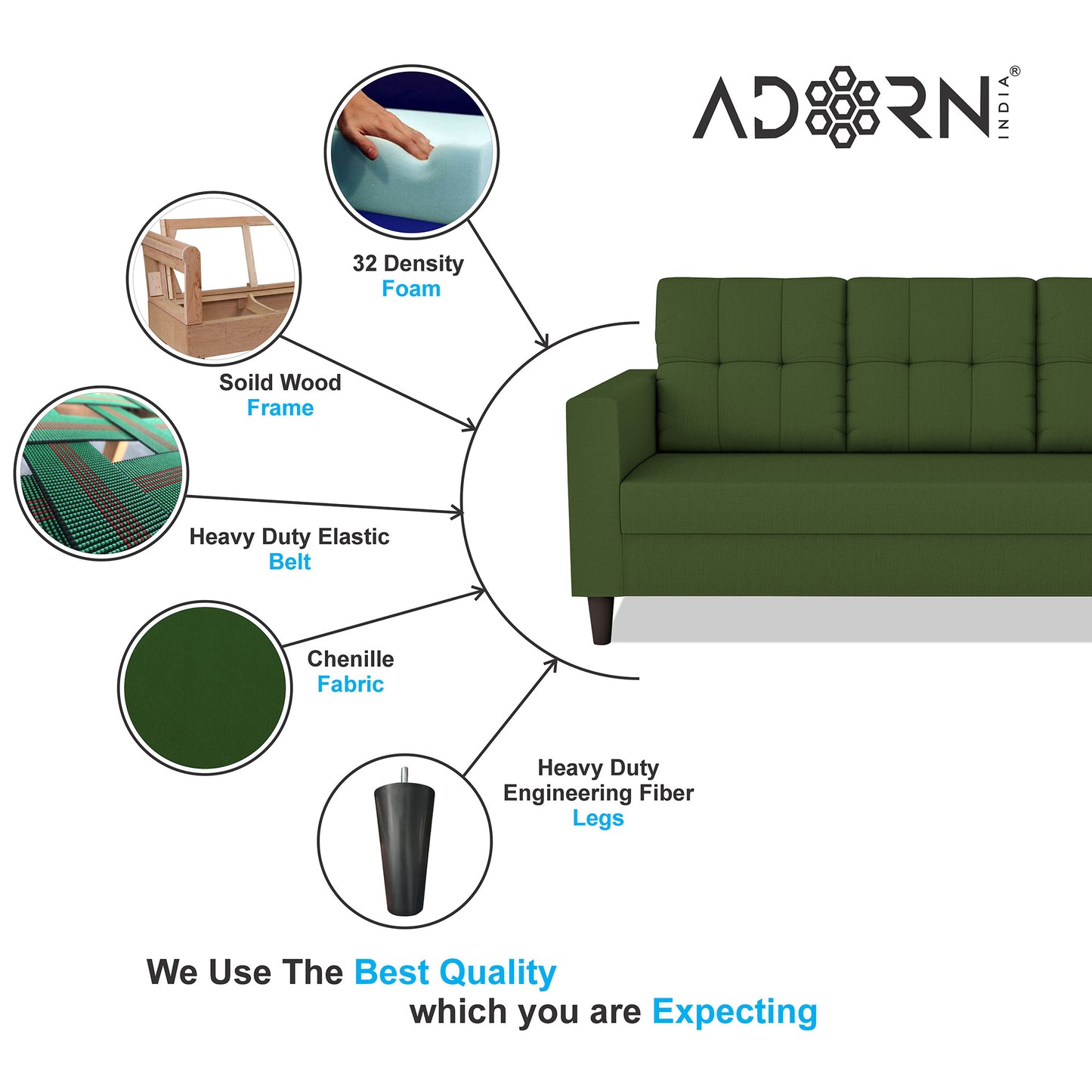 ADORN INDIA®

32 Density
Foam

Soild Wood
Frame

Heavy Duty Elastic
Belt

Chenille
Fabric

Heavy Duty
Engineering Fiber
Legs

We Use The Best Quality
which you are Expecting